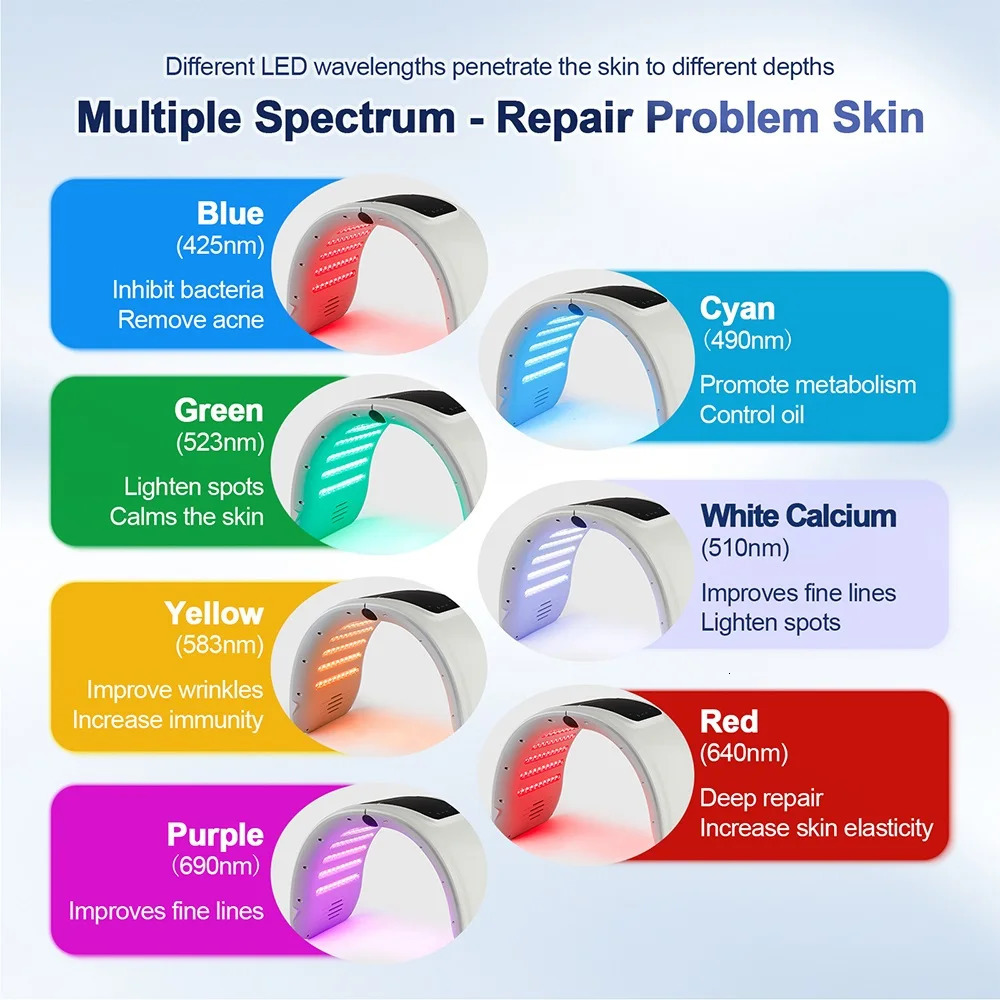 Different LED wavelengths penetrate the skin to different depths

Multiple Spectrum - Repair Problem Skin

Blue
(425nm)
Inhibit bacteria
Remove acne

Green
(523nm)
Lighten spots
Calms the skin

Yellow
(583nm)
Improve wrinkles
Increase immunity

Purple
(690nm)
Improves fine lines

Cyan
(490nm)
Promote metabolism
Control oil

White Calcium
(510nm)
Improves fine lines
Lighten spots

Red
(640nm)
Deep repair
Increase skin elasticity